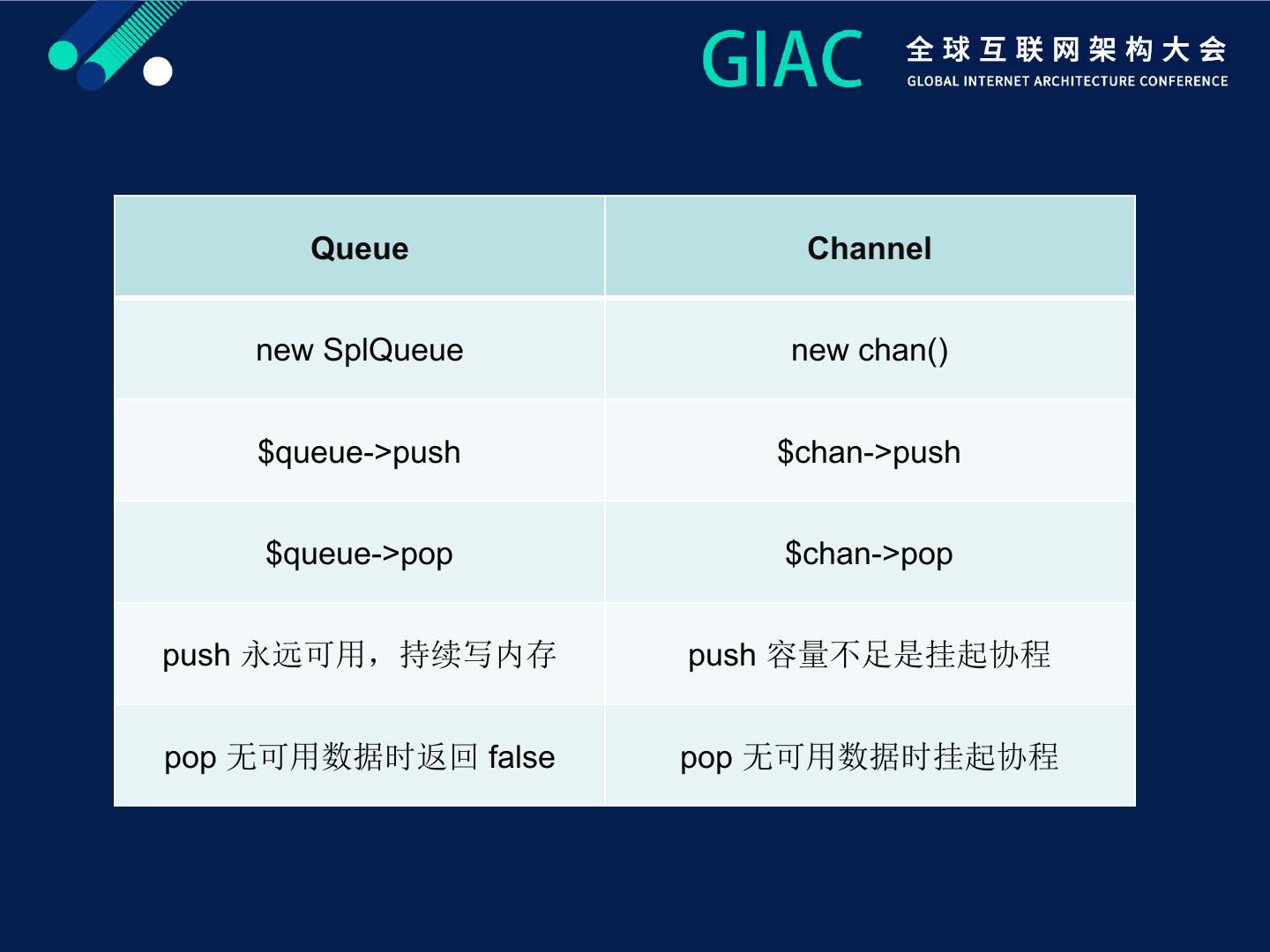 GIAC 全球互联网架构大会
GLOBAL INTERNET ARCHITECTURE CONFERENCE

| Queue | Channel |
|---|---|
| new SplQueue | new chan() |
| \$queue->push | \$chan->push |
| \$queue->pop | \$chan->pop |
| push 永远可用，持续写内存 | push 容量不足是挂起协程 |
| pop 无可用数据时返回 false | pop 无可用数据时挂起协程 |